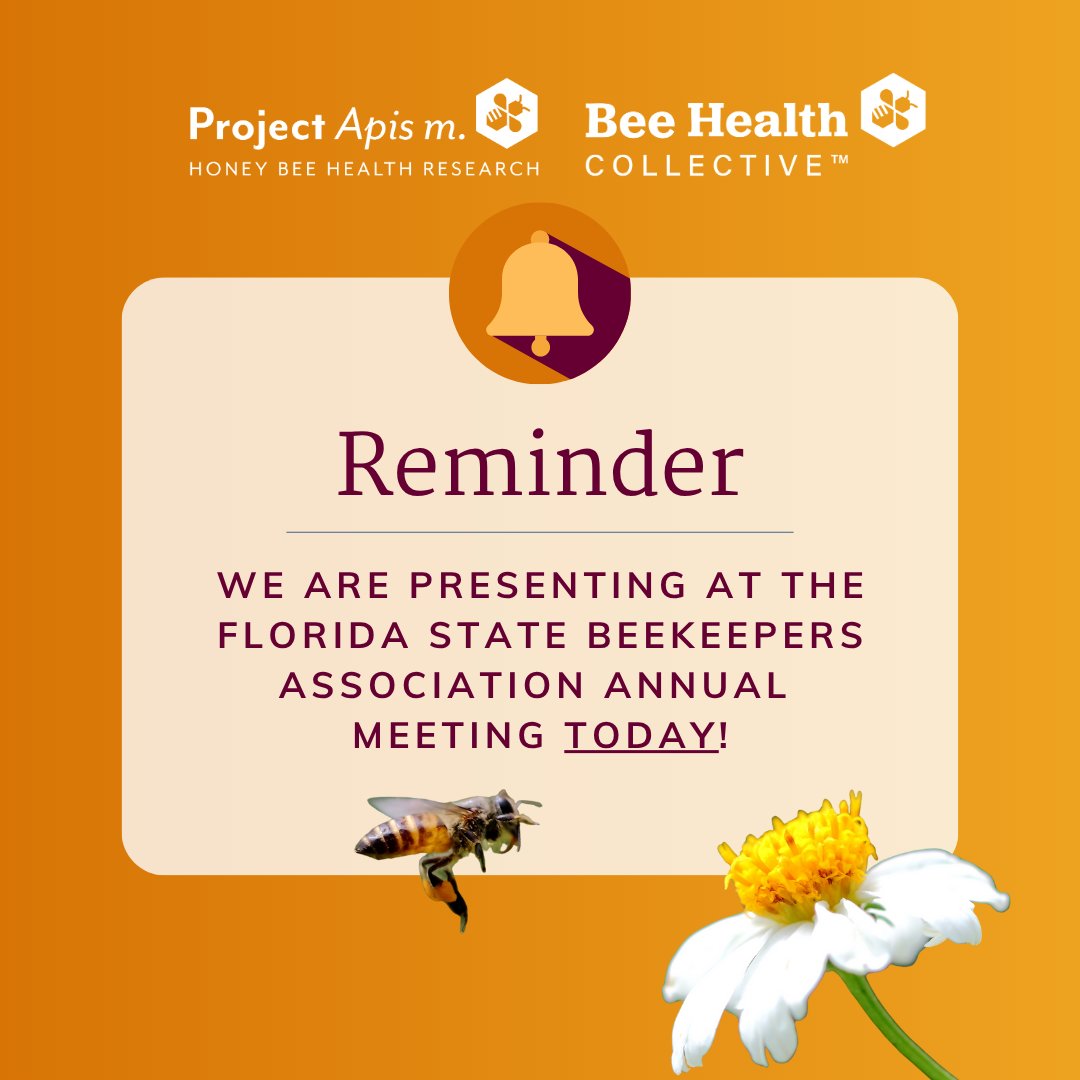 Project Apis m.
HONEY BEE HEALTH RESEARCH

Bee Health
COLLECTIVE™

Reminder

WE ARE PRESENTING AT THE FLORIDA STATE BEEKEEPERS ASSOCIATION ANNUAL MEETING TODAY!